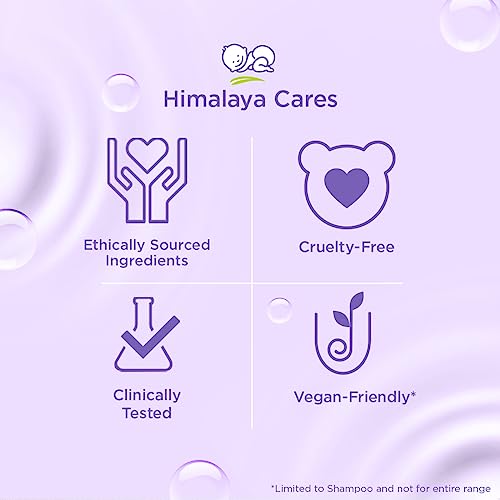 Himalaya Cares

Ethically Sourced Ingredients

Cruelty-Free

Clinically Tested

Vegan-Friendly*

*Limited to Shampoo and not for entire range